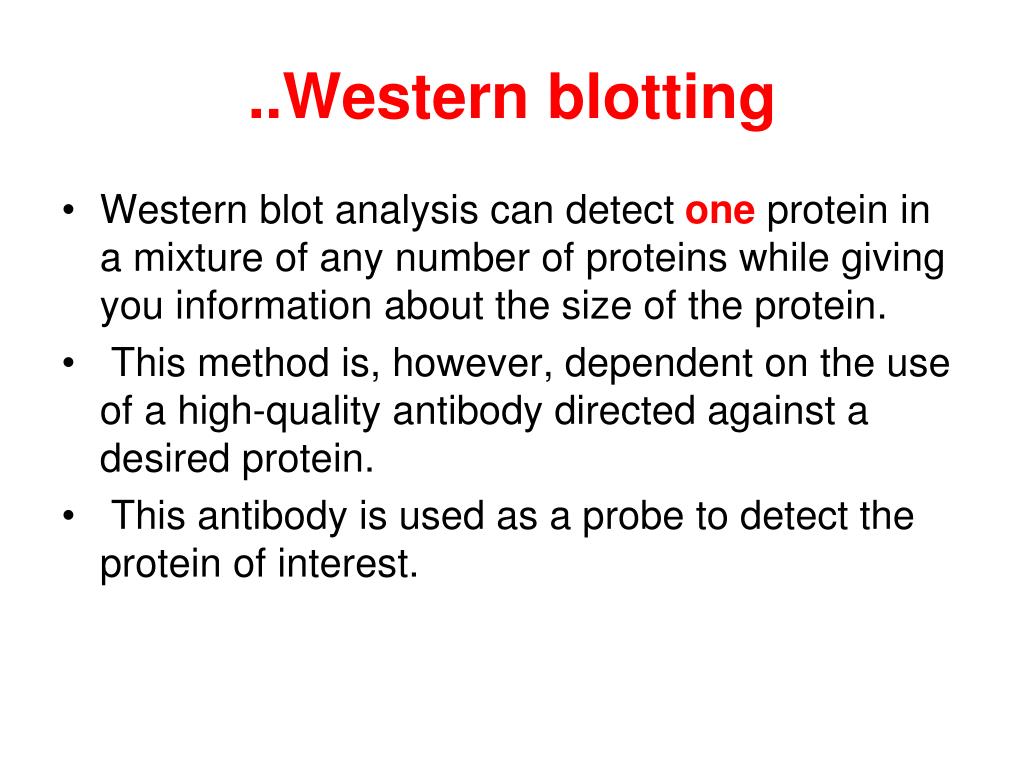 ..Western blotting

• Western blot analysis can detect one protein in a mixture of any number of proteins while giving you information about the size of the protein.
• This method is, however, dependent on the use of a high-quality antibody directed against a desired protein.
• This antibody is used as a probe to detect the protein of interest.